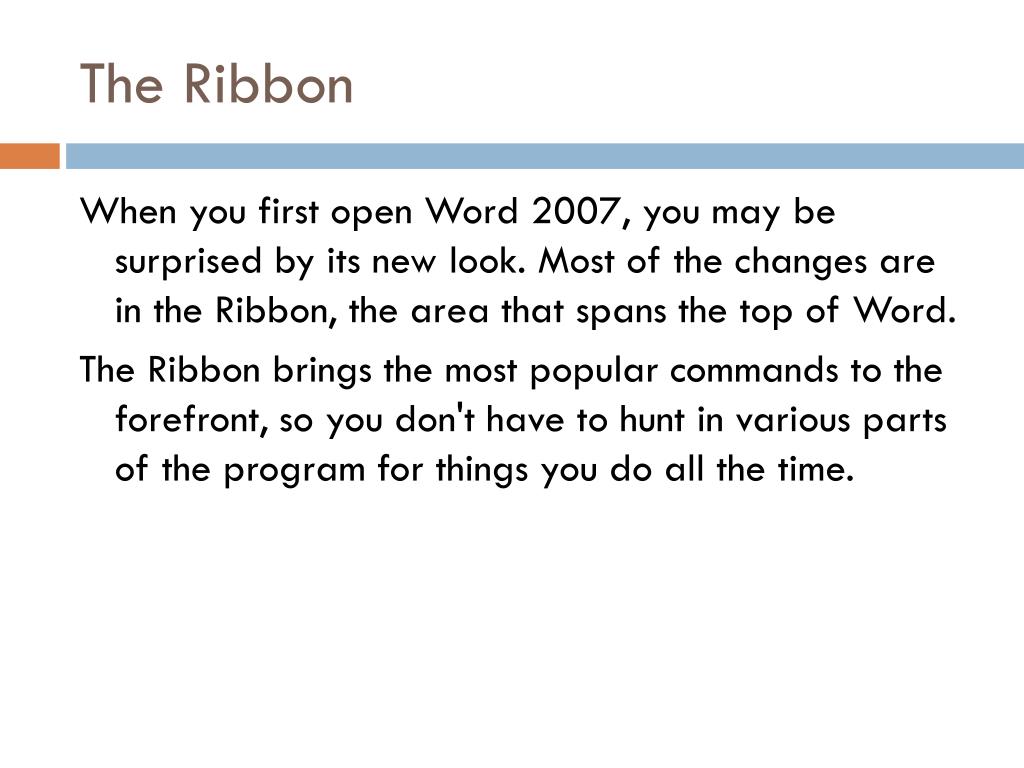 The Ribbon

When you first open Word 2007, you may be surprised by its new look. Most of the changes are in the Ribbon, the area that spans the top of Word.

The Ribbon brings the most popular commands to the forefront, so you don't have to hunt in various parts of the program for things you do all the time.